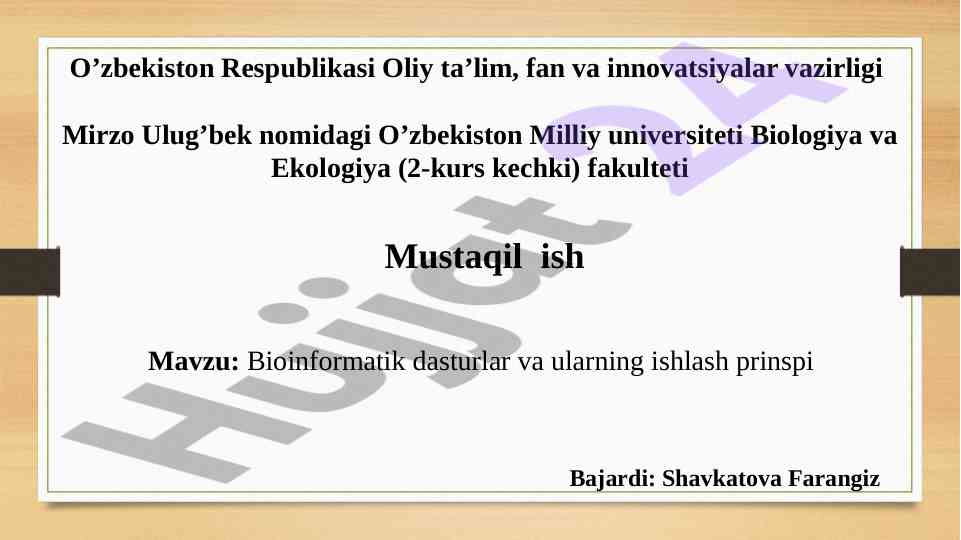 O’zbekiston Respublikasi Oliy ta’lim, fan va innovatsiyalar vazirligi

Mirzo Ulug’bek nomidagi O’zbekiston Milliy universiteti Biologiya va Ekologiya (2-kurs kechki) fakulteti

Mustaqil ish

Mavzu: Bioinformatik dasturlar va ularning ishlash prinspi

Bajardi: Shavkatova Farangiz

Hujjat 24